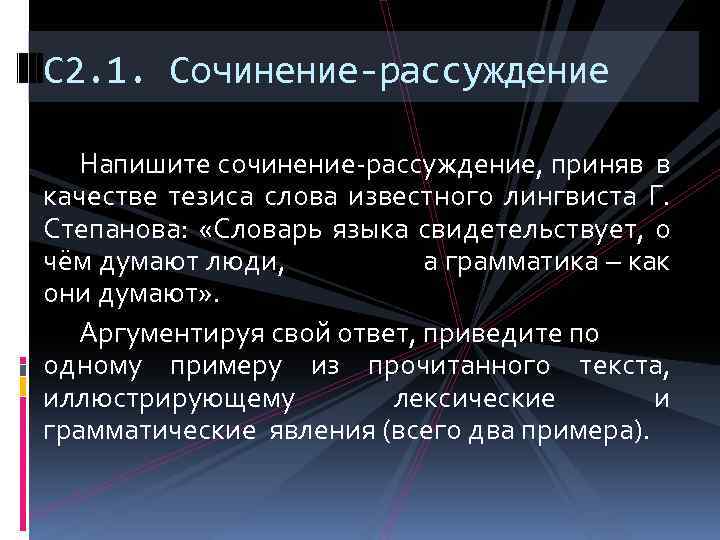 С2.1. Сочинение-рассуждение

Напишите сочинение-рассуждение, приняв в качестве тезиса слова известного лингвиста Г. Степанова: «Словарь языка свидетельствует, о чём думают люди, а грамматика – как они думают».

Аргументируя свой ответ, приведите по одному примеру из прочитанного текста, иллюстрирующему лексические и грамматические явления (всего два примера).